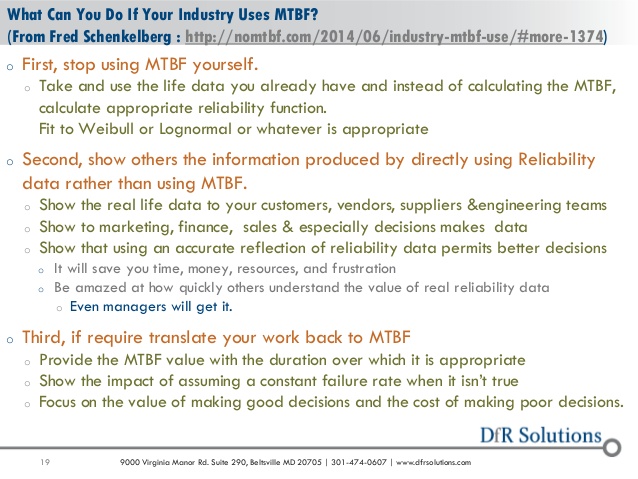 What Can You Do If Your Industry Uses MTBF?
(From Fred Schenkelberg : http://nomtbf.com/2014/06/industry-mtbf-use/#more-1374)

o First, stop using MTBF yourself.
o Take and use the life data you already have and instead of calculating the MTBF, calculate appropriate reliability function.
Fit to Weibull or Lognormal or whatever is appropriate

o Second, show others the information produced by directly using Reliability data rather than using MTBF.
o Show the real life data to your customers, vendors, suppliers &engineering teams
o Show to marketing, finance, sales & especially decisions makes data
o Show that using an accurate reflection of reliability data permits better decisions
o It will save you time, money, resources, and frustration
o Be amazed at how quickly others understand the value of real reliability data
o Even managers will get it.

o Third, if require translate your work back to MTBF
o Provide the MTBF value with the duration over which it is appropriate
o Show the impact of assuming a constant failure rate when it isn't true
o Focus on the value of making good decisions and the cost of making poor decisions.

DfR Solutions

19 9000 Virginia Manor Rd. Suite 290, Beltsville MD 20705 | 301-474-0607 | www.dfrsolutions.com